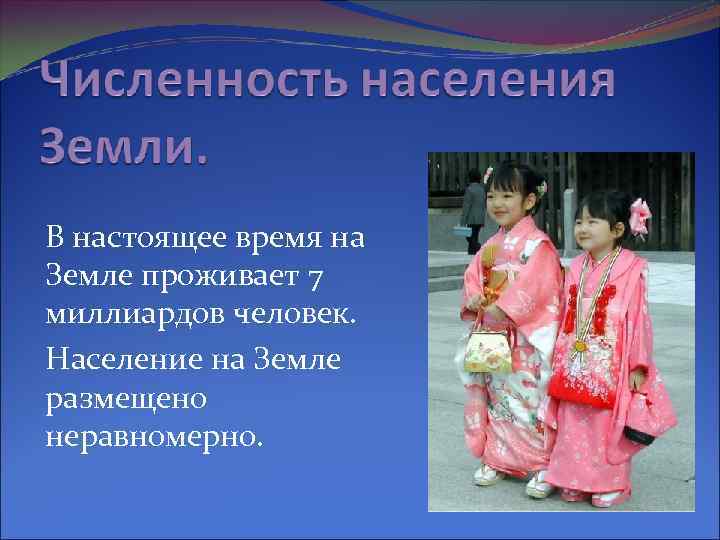 Численность населения Земли.

В настоящее время на Земле проживает 7 миллиардов человек.

Население на Земле размещено неравномерно.